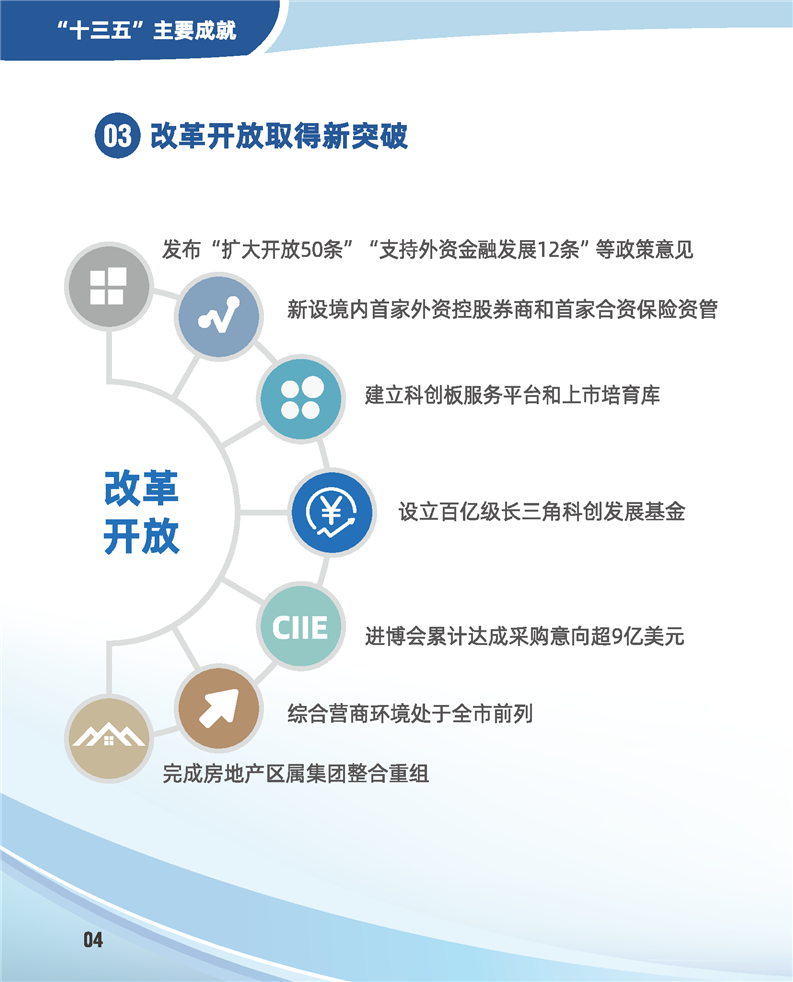 “十三五”主要成就

03 改革开放取得新突破

发布“扩大开放50条”“支持外资金融发展12条”等政策意见

新设境内首家外资控股券商和首家合资保险资管

建立科创板服务平台和上市培育库

改革开放

¥

设立百亿级长三角科创发展基金

CIIE

进博会累计达成采购意向超9亿美元

综合营商环境处于全市前列

完成房地产区属集团整合重组

04